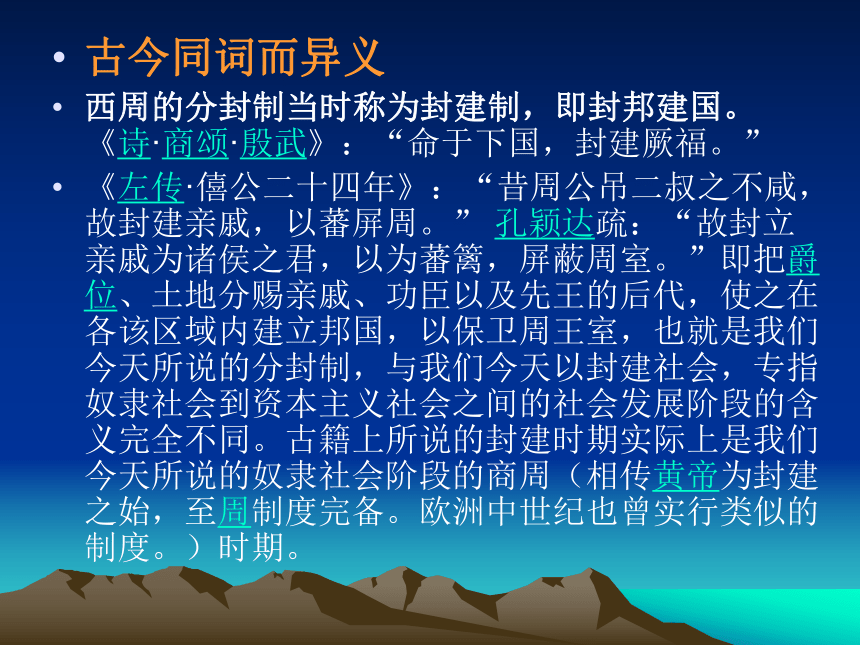 • 古今同词而异义

• 西周的分封制当时称为封建制，即封邦建国。《诗·商颂·殷武》：“命于下国，封建厥福。”

• 《左传·僖公二十四年》：“昔周公吊二叔之不咸，故封建亲戚，以蕃屏周。”孔颖达疏：“故封立亲戚为诸侯之君，以为蕃篱，屏蔽周室。”即把爵位、土地分赐亲戚、功臣以及先王的后代，使之在各该区域内建立邦国，以保卫周王室，也就是我们今天所说的分封制，与我们今天以封建社会，专指奴隶社会到资本主义社会之间的社会发展阶段的含义完全不同。古籍上所说的封建时期实际上是我们今天所说的奴隶社会阶段的商周（相传黄帝为封建之始，至周制度完备。欧洲中世纪也曾实行类似的制度。）时期。